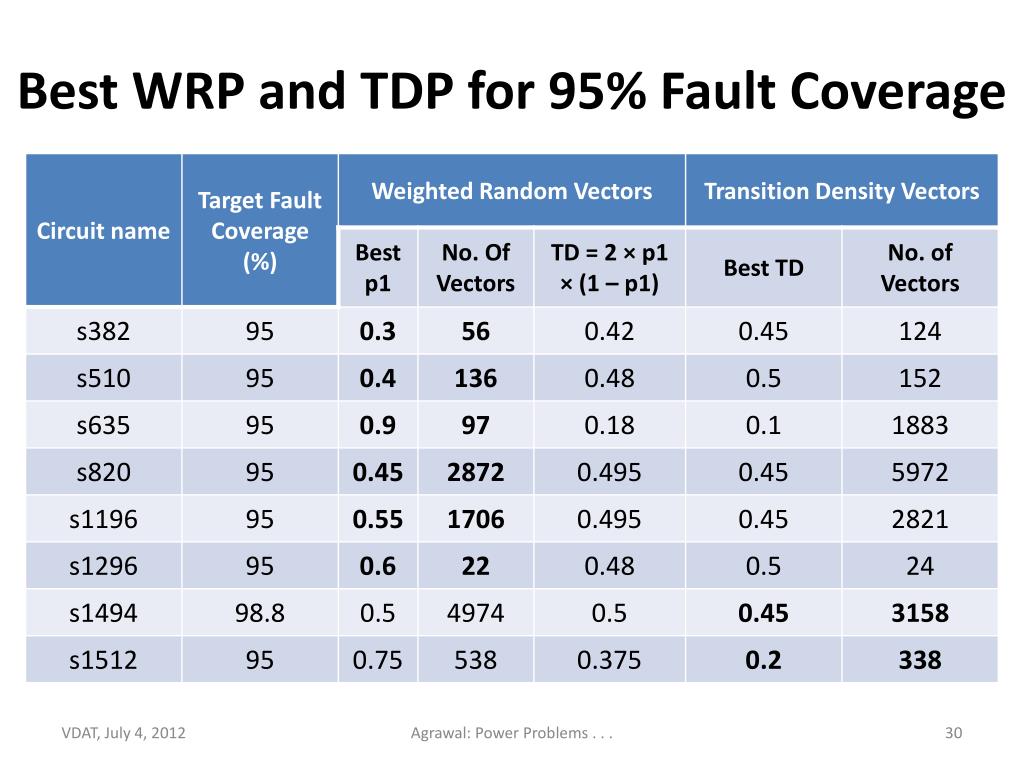 Best WRP and TDP for 95% Fault Coverage

| Circuit name | Target Fault Coverage (%) | Weighted Random Vectors | | | Transition Density Vectors | |
|---|---|---|---|---|---|---|
| | | Best p1 | No. Of Vectors | TD = 2 × p1 × (1 – p1) | Best TD | No. of Vectors |
| s382 | 95 | 0.3 | 56 | 0.42 | 0.45 | 124 |
| s510 | 95 | 0.4 | 136 | 0.48 | 0.5 | 152 |
| s635 | 95 | 0.9 | 97 | 0.18 | 0.1 | 1883 |
| s820 | 95 | 0.45 | 2872 | 0.495 | 0.45 | 5972 |
| s1196 | 95 | 0.55 | 1706 | 0.495 | 0.45 | 2821 |
| s1296 | 95 | 0.6 | 22 | 0.48 | 0.5 | 24 |
| s1494 | 98.8 | 0.5 | 4974 | 0.5 | 0.45 | 3158 |
| s1512 | 95 | 0.75 | 538 | 0.375 | 0.2 | 338 |

VDAT, July 4, 2012 Agrawal: Power Problems . . . 30